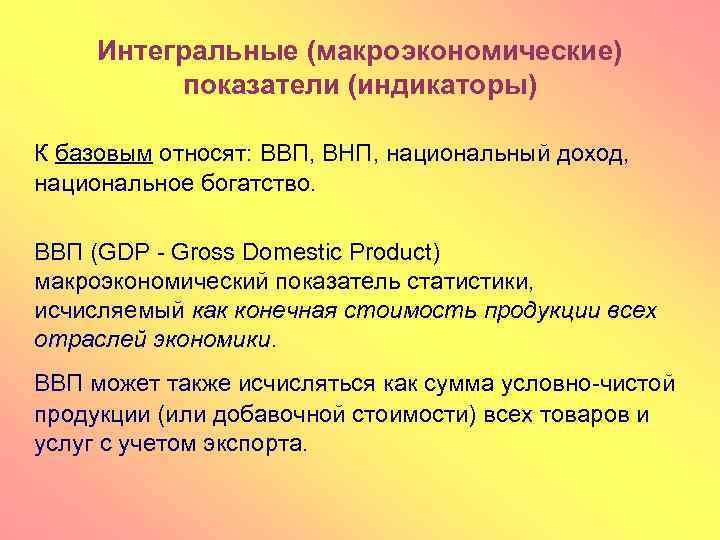 Интегральные (макроэкономические) показатели (индикаторы)

К базовым относят: ВВП, ВНП, национальный доход, национальное богатство.

ВВП (GDP - Gross Domestic Product) макроэкономический показатель статистики, исчисляемый как конечная стоимость продукции всех отраслей экономики.

ВВП может также исчисляться как сумма условно-чистой продукции (или добавочной стоимости) всех товаров и услуг с учетом экспорта.